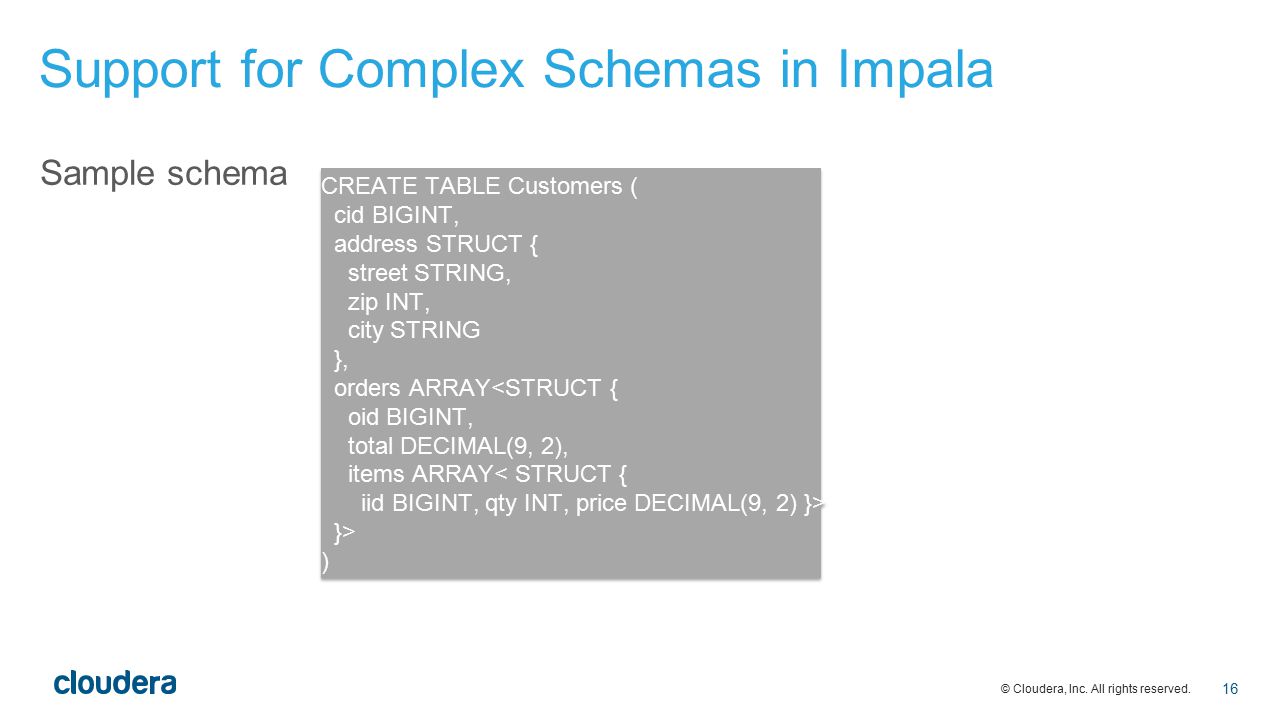 Support for Complex Schemas in Impala

Sample schema

CREATE TABLE Customers (
cid BIGINT,
address STRUCT {
street STRING,
zip INT,
city STRING
},
orders ARRAY<STRUCT {
oid BIGINT,
total DECIMAL(9, 2),
items ARRAY< STRUCT {
iid BIGINT, qty INT, price DECIMAL(9, 2) }>
}>
)

cloudera

© Cloudera, Inc. All rights reserved.

16